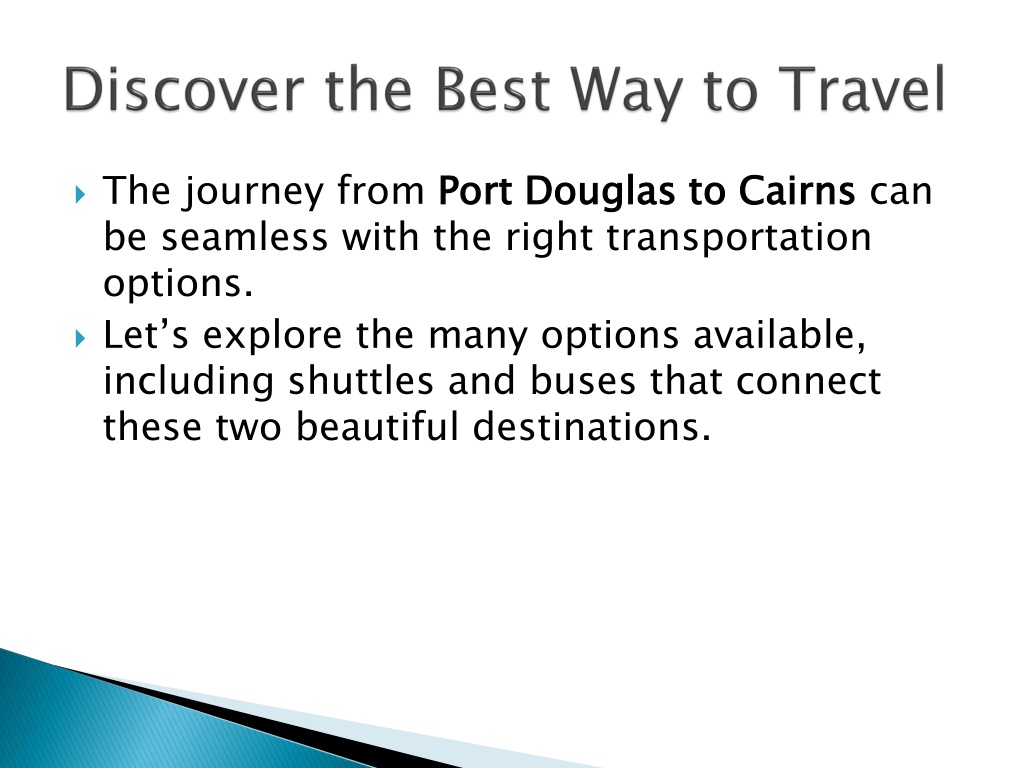 Discover the Best Way to Travel

The journey from Port Douglas to Cairns can be seamless with the right transportation options.

Let’s explore the many options available, including shuttles and buses that connect these two beautiful destinations.